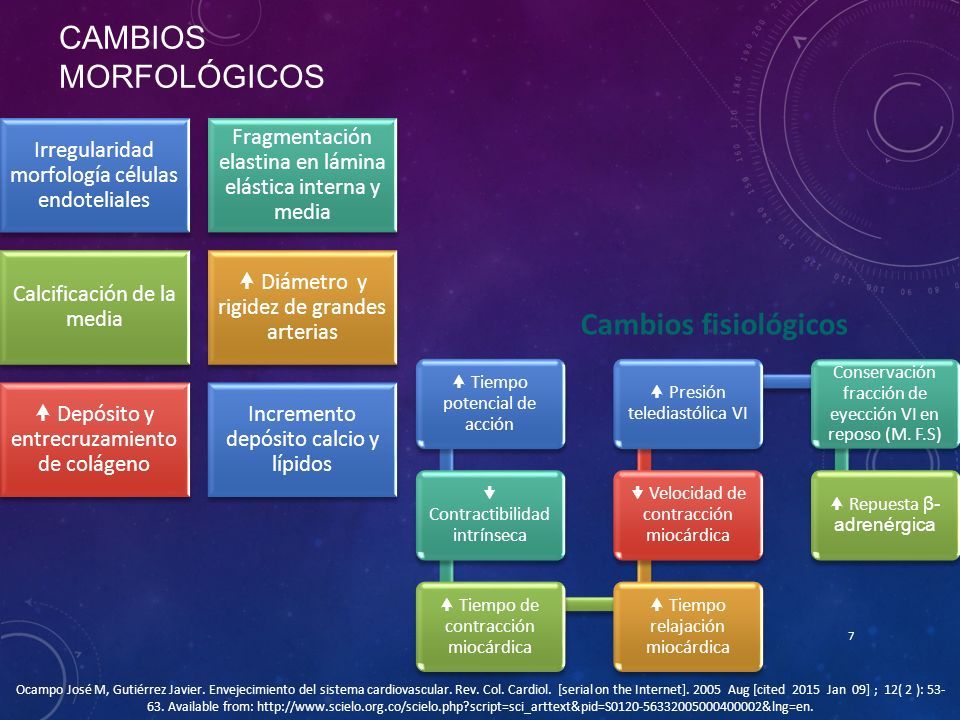 CAMBIOS MORFOLÓGICOS

Irregularidad morfología células endoteliales

Fragmentación elastina en lámina elástica interna y media

Calcificación de la media

🡅 Diámetro y rigidez de grandes arterias

🡅 Depósito y entrecruzamiento de colágeno

Incremento depósito calcio y lípidos

Cambios fisiológicos

🡅 Tiempo potencial de acción

🡇 Contractibilidad intrínseca

🡅 Tiempo de contracción miocárdica

🡅 Tiempo relajación miocárdica

🡇 Velocidad de contracción miocárdica

🡅 Presión telediastólica VI

Conservación fracción de eyección VI en reposo (M. F.S)

🡅 Repuesta β-adrenérgica

7

Ocampo José M, Gutiérrez Javier. Envejecimiento del sistema cardiovascular. Rev. Col. Cardiol. [serial on the Internet]. 2005 Aug [cited 2015 Jan 09] ; 12( 2 ): 53-63. Available from: http://www.scielo.org.co/scielo.php?script=sci_arttext&pid=S0120-56332005000400002&lng=en.